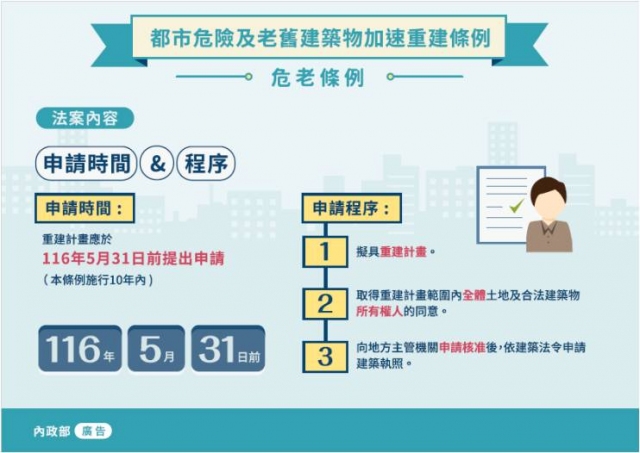 都市危險及老舊建築物加速重建條例

危老條例

法案內容

申請時間 & 程序

申請時間：

重建計畫應於
116年5月31日前提出申請
（本條例施行10年內）

116年 5月 31日前

申請程序：

1 擬具重建計畫。

2 取得重建計畫範圍內全體土地及合法建築物所有權人的同意。

3 向地方主管機關申請核准後，依建築法令申請建築執照。

內政部 廣告